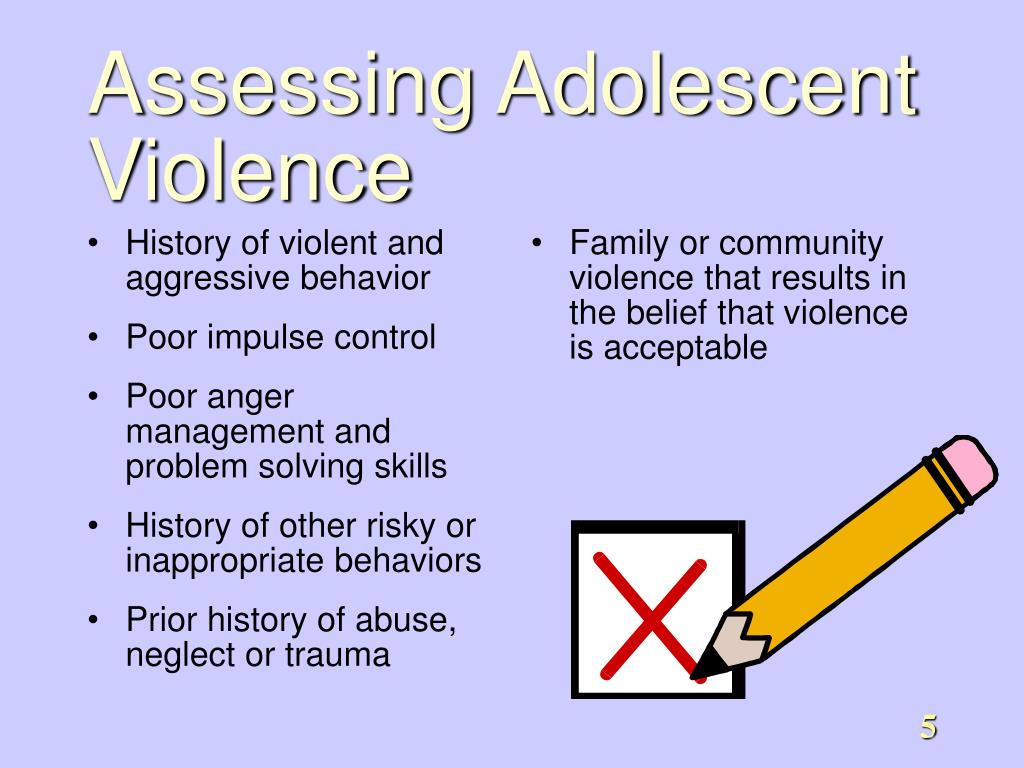 Assessing Adolescent Violence

• History of violent and aggressive behavior
• Poor impulse control
• Poor anger management and problem solving skills
• History of other risky or inappropriate behaviors
• Prior history of abuse, neglect or trauma

• Family or community violence that results in the belief that violence is acceptable

5